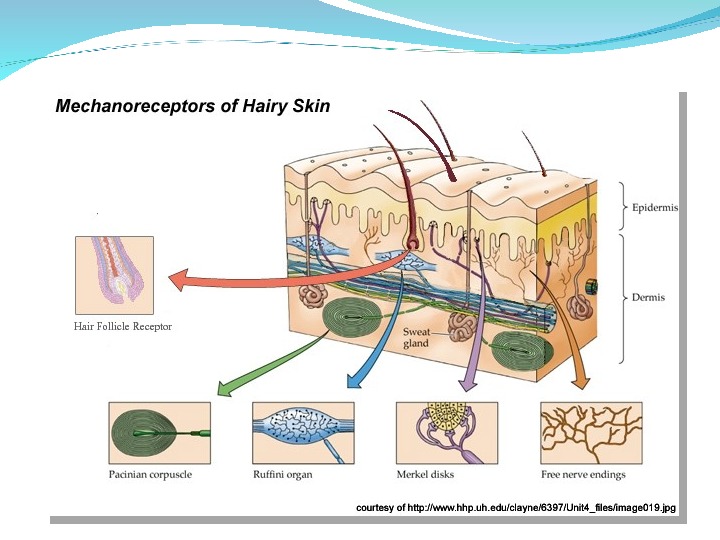 Mechanoreceptors of Hairy Skin

Epidermis

Dermis

Hair Follicle Receptor

Sweat gland

Pacinian corpuscle

Ruffini organ

Merkel disks

Free nerve endings

courtesy of http://www.hhp.uh.edu/clayne/6397/Unit4_files/image019.jpg